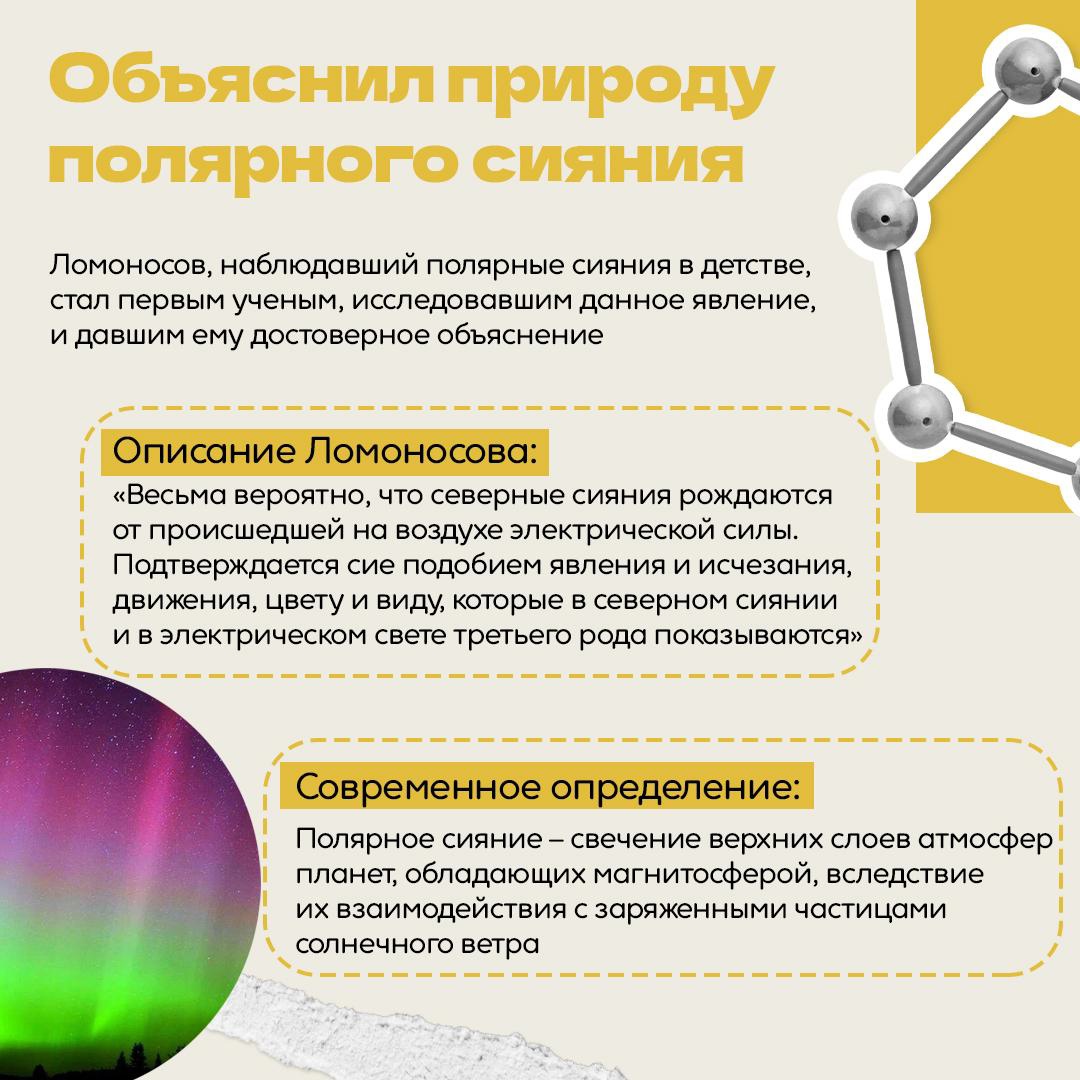 Объяснил природу полярного сияния

Ломоносов, наблюдавший полярные сияния в детстве, стал первым ученым, исследовавшим данное явление, и давшим ему достоверное объяснение

Описание Ломоносова:

«Весьма вероятно, что северные сияния рождаются от происшедшей на воздухе электрической силы. Подтверждается сие подобием явления и исчезания, движения, цвету и виду, которые в северном сиянии и в электрическом свете третьего рода показываются»

Современное определение:

Полярное сияние – свечение верхних слоев атмосфер планет, обладающих магнитосферой, вследствие их взаимодействия с заряженными частицами солнечного ветра